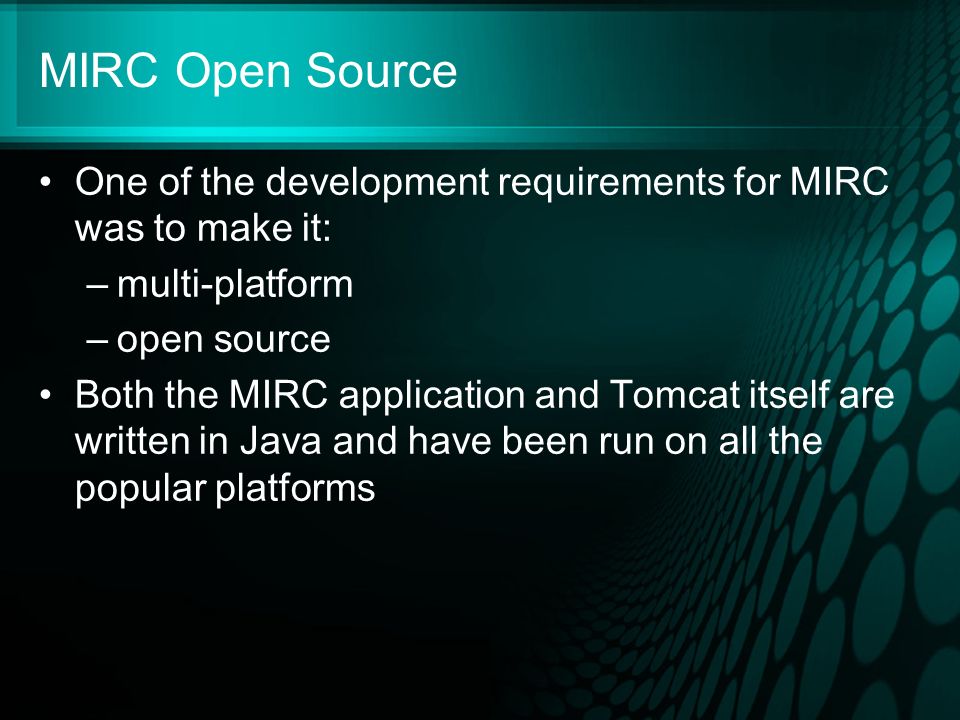 MIRC Open Source

• One of the development requirements for MIRC was to make it:
– multi-platform
– open source
• Both the MIRC application and Tomcat itself are written in Java and have been run on all the popular platforms